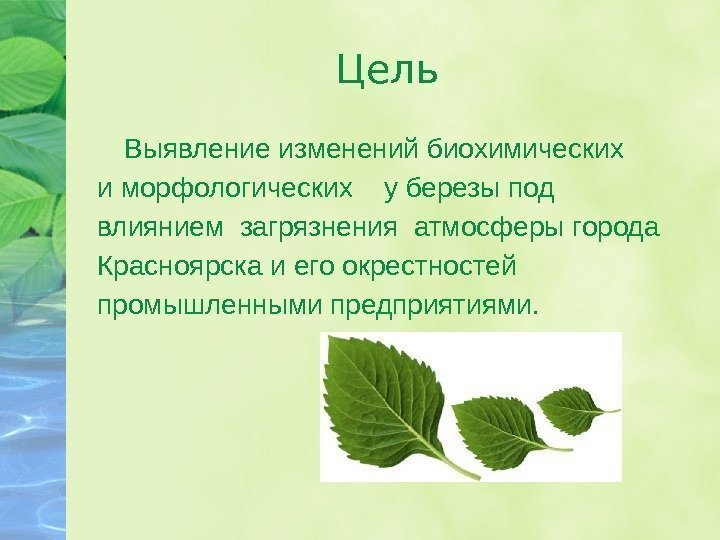 Цель

Выявление изменений биохимических и морфологических у березы под влиянием загрязнения атмосферы города Красноярска и его окрестностей промышленными предприятиями.